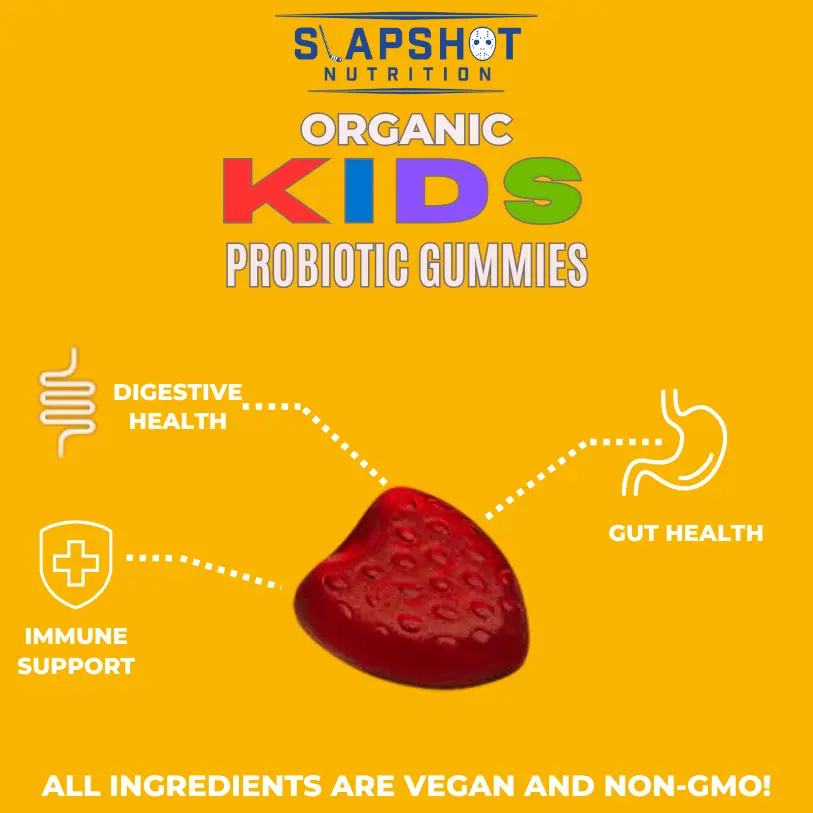 SLAPSHOT
NUTRITION

ORGANIC
KIDS
PROBIOTIC GUMMIES

DIGESTIVE HEALTH

GUT HEALTH

IMMUNE SUPPORT

ALL INGREDIENTS ARE VEGAN AND NON-GMO!